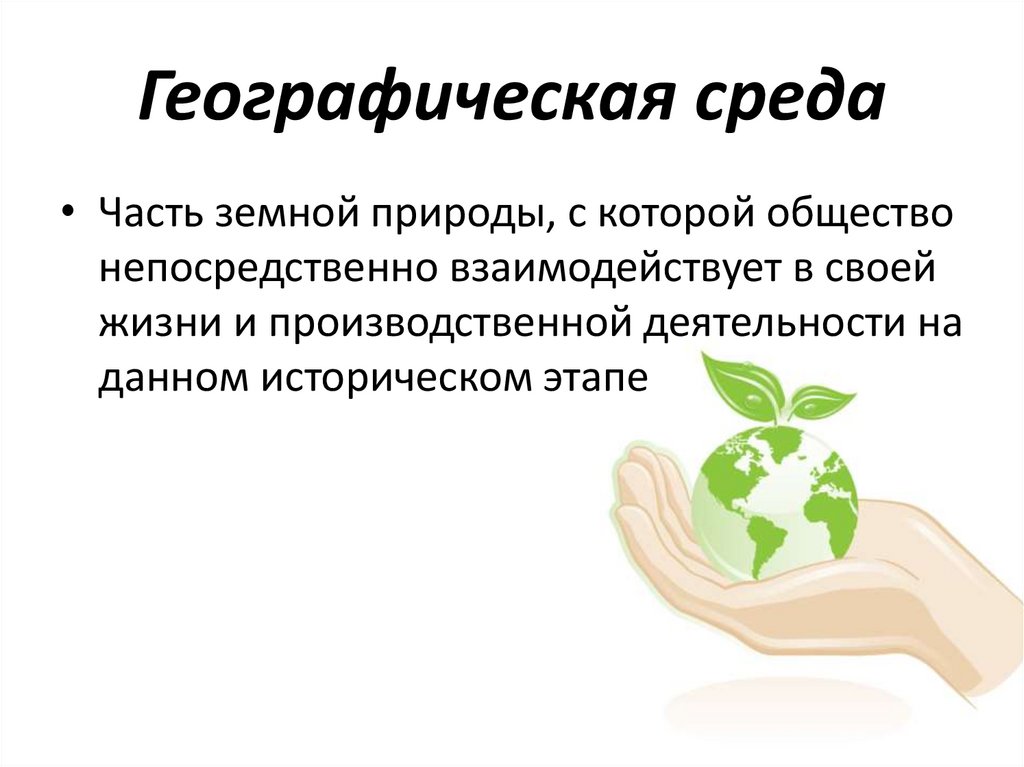 Географическая среда

• Часть земной природы, с которой общество непосредственно взаимодействует в своей жизни и производственной деятельности на данном историческом этапе